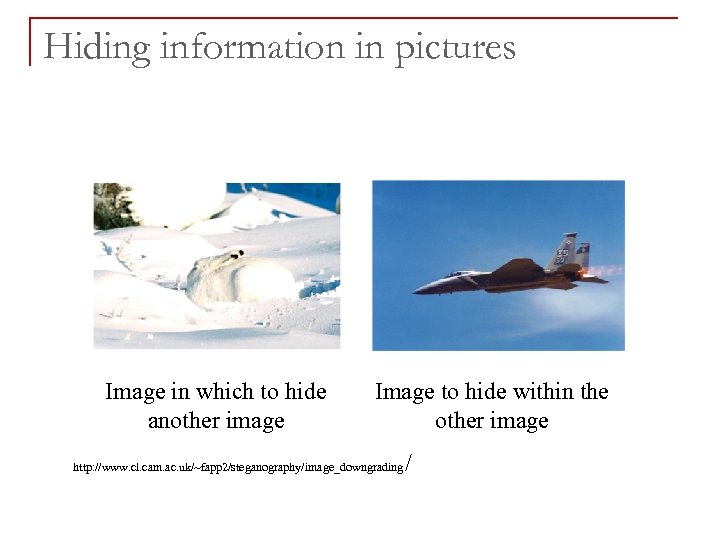 Hiding information in pictures

Image in which to hide another image

Image to hide within the other image

http://www.cl.cam.ac.uk/~fapp2/steganography/image_downgrading/